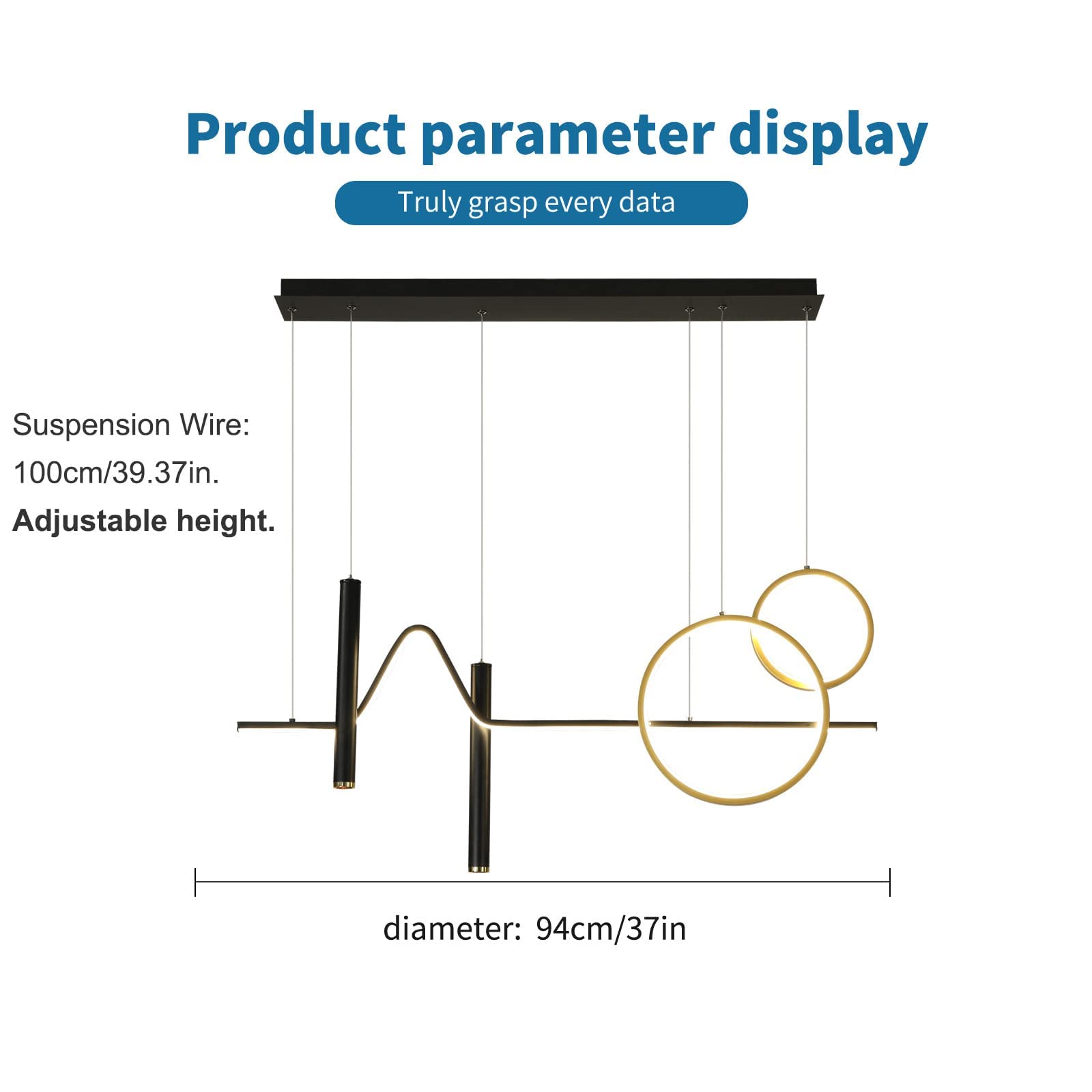 Product parameter display

Truly grasp every data

Suspension Wire:
100cm/39.37in.
Adjustable height.

diameter: 94cm/37in